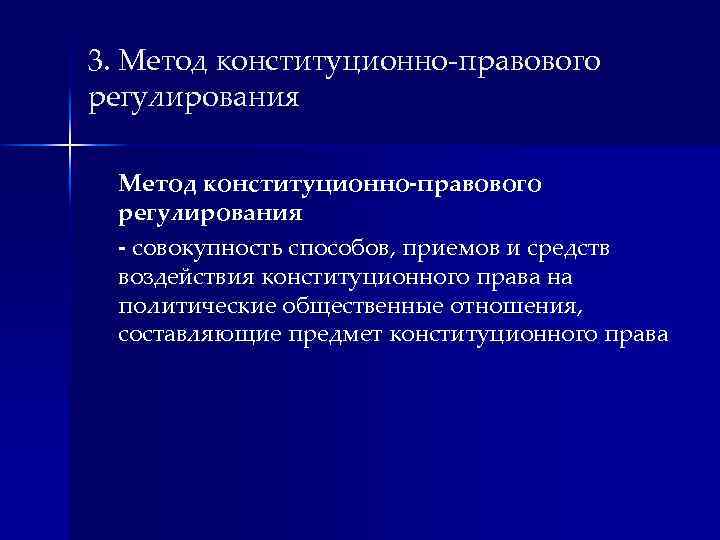 3. Метод конституционно-правового регулирования

Метод конституционно-правового регулирования

- совокупность способов, приемов и средств воздействия конституционного права на политические общественные отношения, составляющие предмет конституционного права